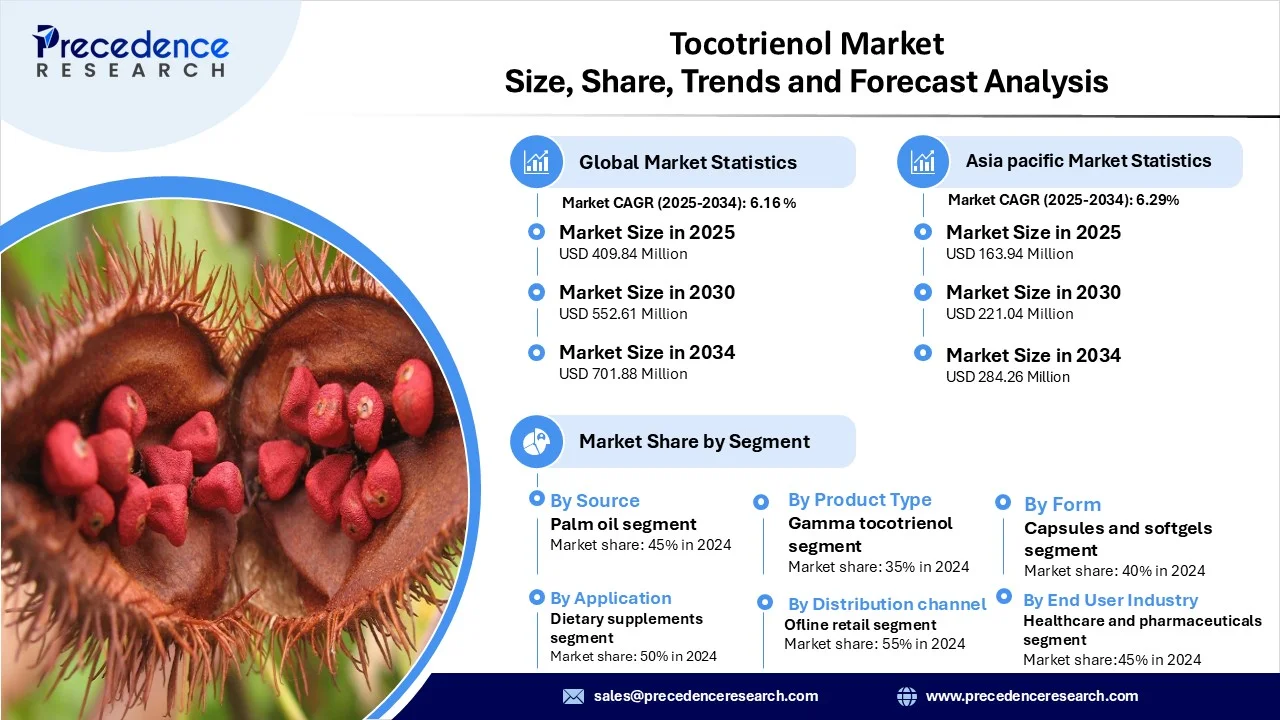 Precedence RESEARCH

Tocotrienol Market
Size, Share, Trends and Forecast Analysis

Global Market Statistics

Market CAGR (2025-2034): 6.16 %

Market Size in 2025
USD 409.84 Million

Market Size in 2030
USD 552.61 Million

Market Size in 2034
USD 701.88 Million

Asia pacific Market Statistics

Market CAGR (2025-2034): 6.29%

Market Size in 2025
USD 163.94 Million

Market Size in 2030
USD 221.04 Million

Market Size in 2034
USD 284.26 Million

Market Share by Segment

By Source
Palm oil segment
Market share: 45% in 2024

By Product Type
Gamma tocotrienol segment
Market share: 35% in 2024

By Form
Capsules and softgels segment
Market share: 40% in 2024

By Application
Dietary supplements segment
Market share: 50% in 2024

By Distribution channel
Ofline retail segment
Market share: 55% in 2024

By End User Industry
Healthcare and pharmaceuticals segment
Market share:45% in 2024

sales@precedenceresearch.com

www.precedenceresearch.com